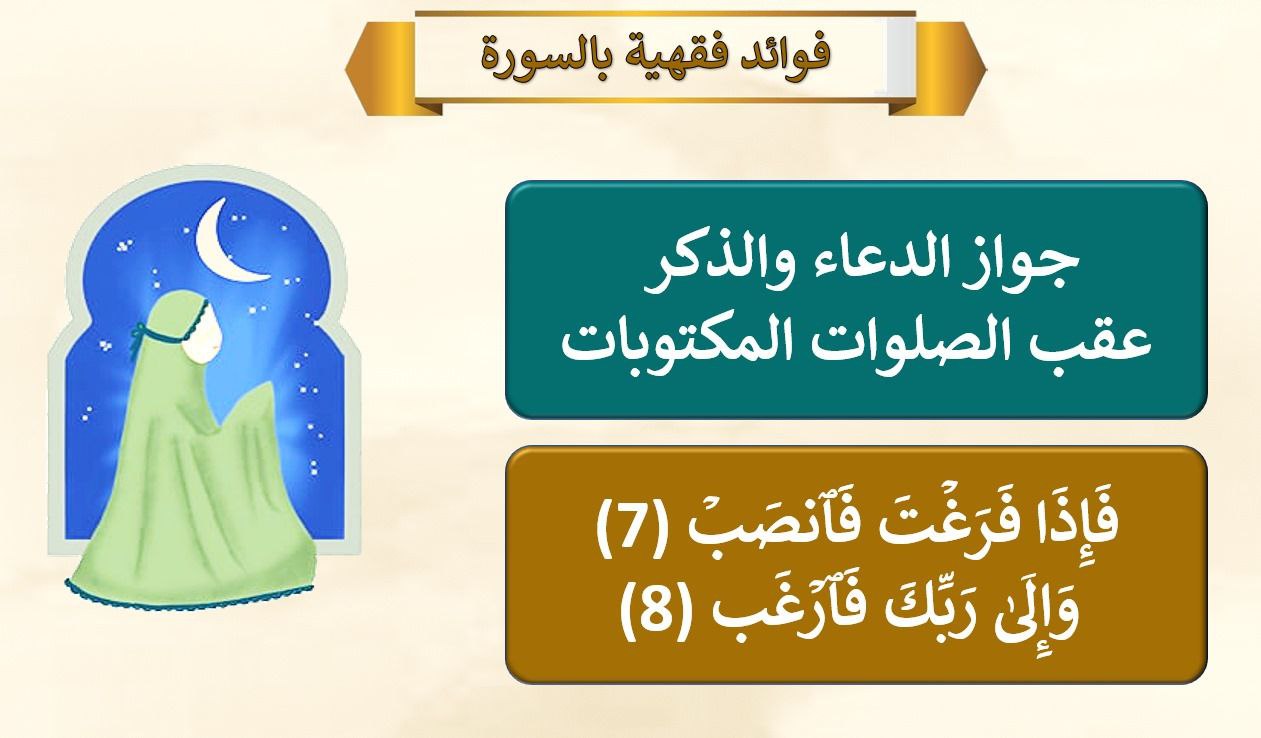 فوائد فقهية بالسورة

جواز الدعاء والذكر
عقب الصلوات المكتوبات

فَإِذَا فَرَغْتَ فَٱنصَبْ (7)
وَإِلَىٰ رَبِّكَ فَٱرْغَب (8)